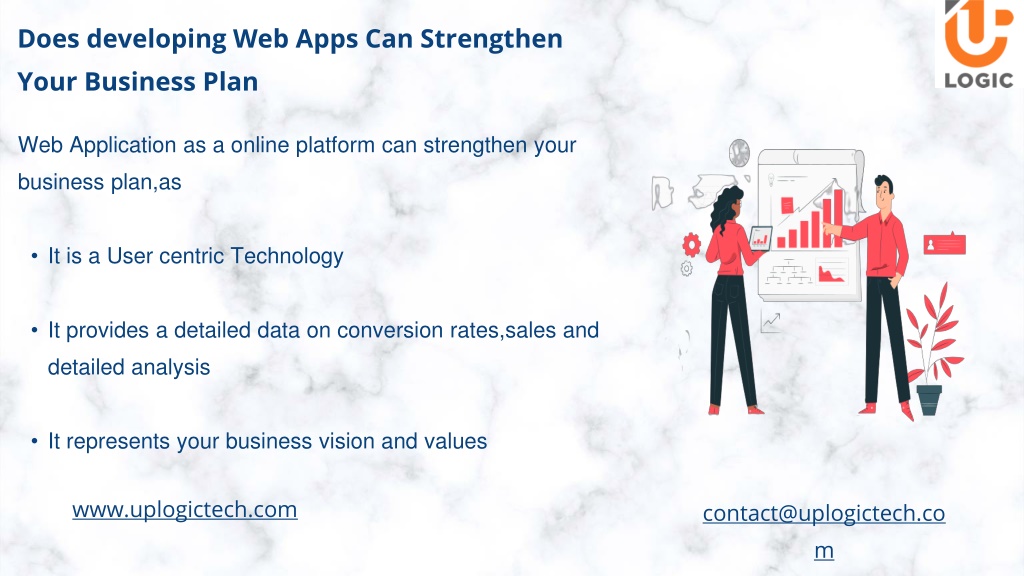 Does developing Web Apps Can Strengthen Your Business Plan

LOGIC

Web Application as a online platform can strengthen your business plan,as

• It is a User centric Technology

• It provides a detailed data on conversion rates,sales and detailed analysis

• It represents your business vision and values

www.uplogictech.com

contact@uplogictech.com